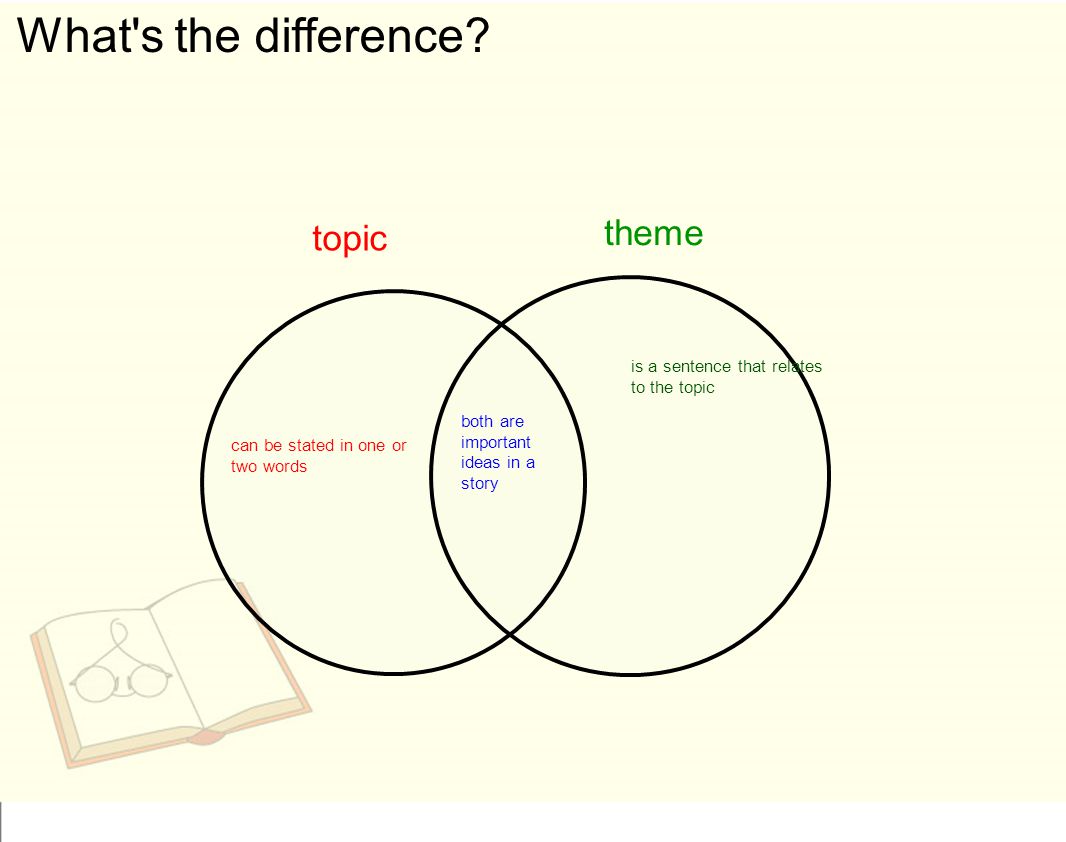 What's the difference?

topic

theme

can be stated in one or two words

both are important ideas in a story

is a sentence that relates to the topic